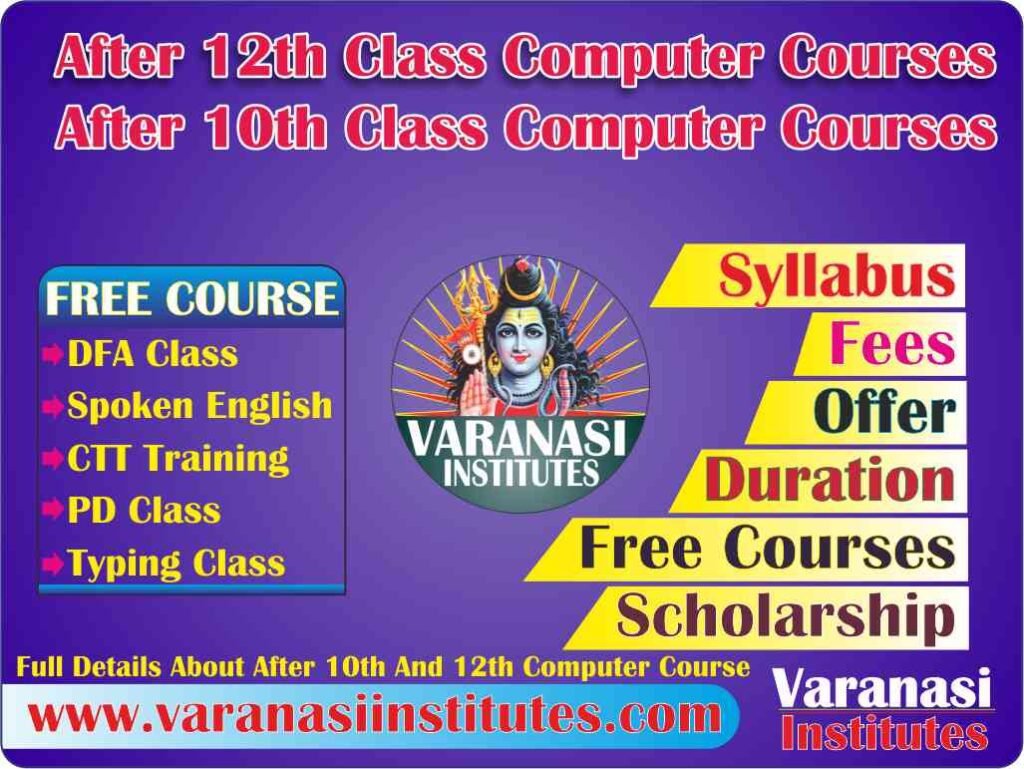 After 12th Class Computer Courses
After 10th Class Computer Courses

FREE COURSE
DFA Class
Spoken English
CTT Training
PD Class
Typing Class

VARANASI INSTITUTES

Syllabus
Fees
Offer
Duration
Free Courses
Scholarship

Full Details About After 10th And 12th Computer Course
www.varanasiinstitutes.com

Varanasi Institutes